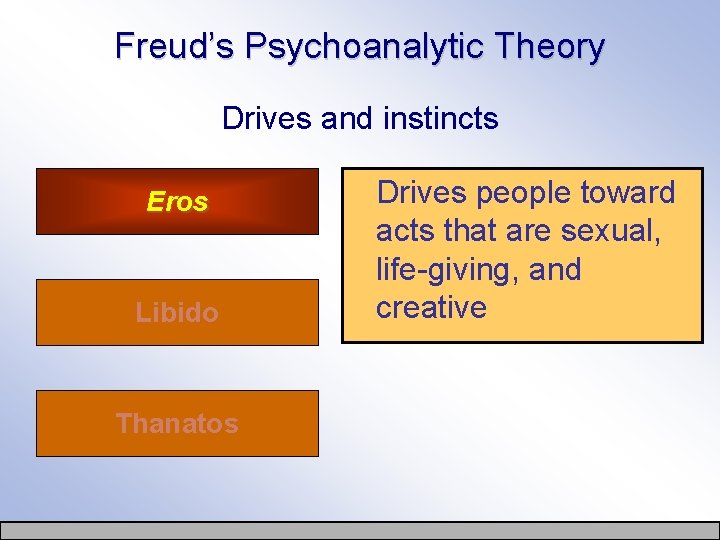 Freud's Psychoanalytic Theory

Drives and instincts

Eros

Libido

Thanatos

Drives people toward acts that are sexual, life-giving, and creative